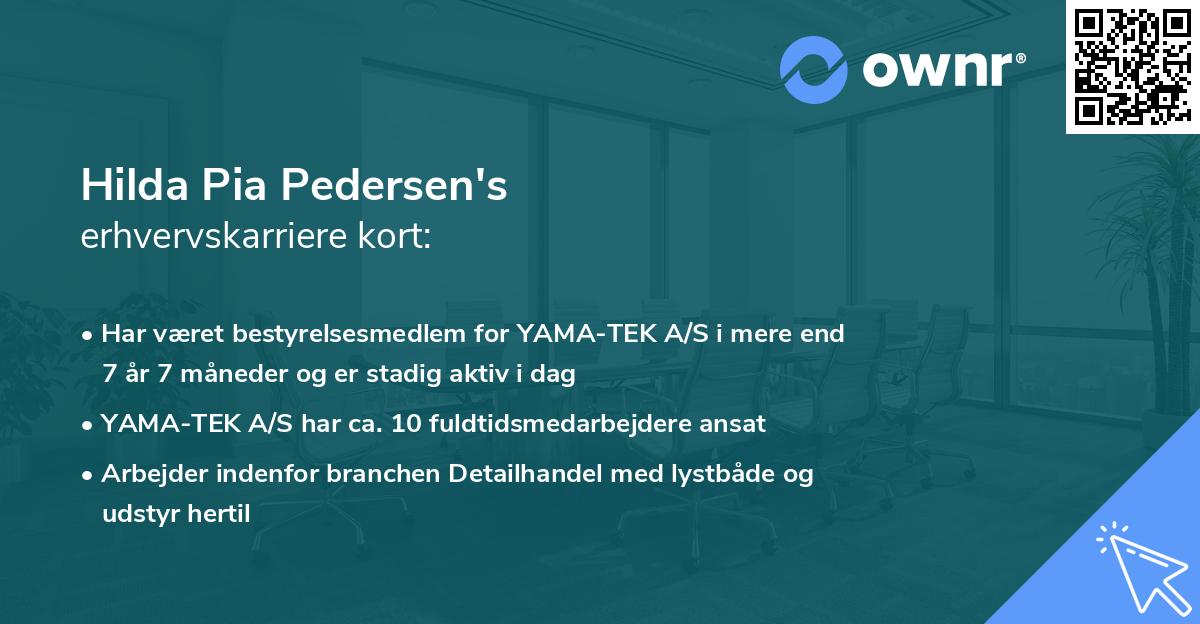 ownr®

Hilda Pia Pedersen's
erhvervskarriere kort:

• Har været bestyrelsesmedlem for YAMA-TEK A/S i mere end 7 år 7 måneder og er stadig aktiv i dag

• YAMA-TEK A/S har ca. 10 fuldtidsmedarbejdere ansat

• Arbejder indenfor branchen Detailhandel med lystbåde og udstyr hertil